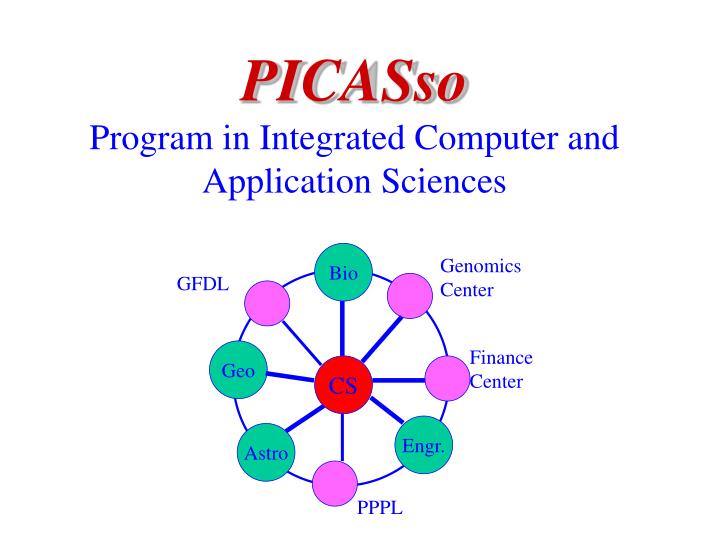 PICASso

Program in Integrated Computer and Application Sciences

GFDL
Bio
Genomics Center
Geo
CS
Finance Center
Astro
Engr.
PPPL